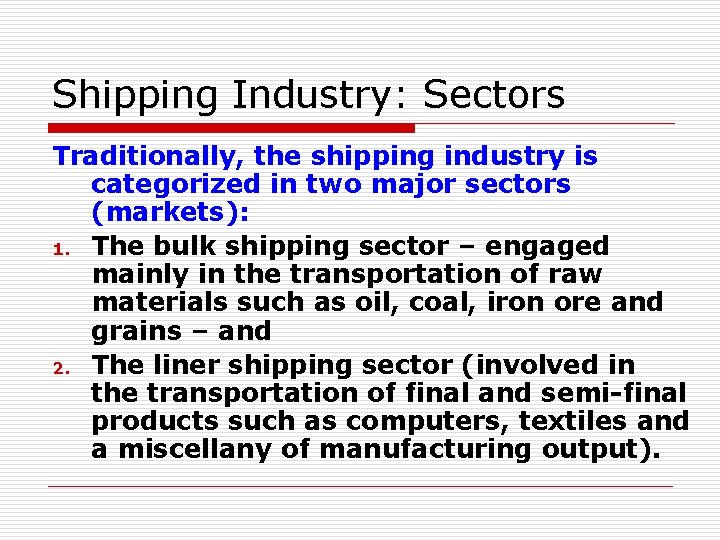 Shipping Industry: Sectors

Traditionally, the shipping industry is categorized in two major sectors (markets):

1. The bulk shipping sector – engaged mainly in the transportation of raw materials such as oil, coal, iron ore and grains – and
2. The liner shipping sector (involved in the transportation of final and semi-final products such as computers, textiles and a miscellany of manufacturing output).